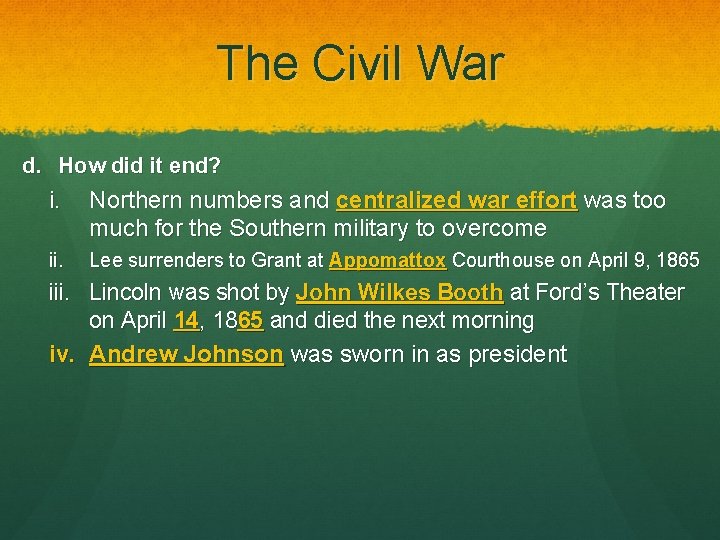 The Civil War

d. How did it end?

i. Northern numbers and centralized war effort was too much for the Southern military to overcome

ii. Lee surrenders to Grant at Appomattox Courthouse on April 9, 1865

iii. Lincoln was shot by John Wilkes Booth at Ford's Theater on April 14, 1865 and died the next morning

iv. Andrew Johnson was sworn in as president